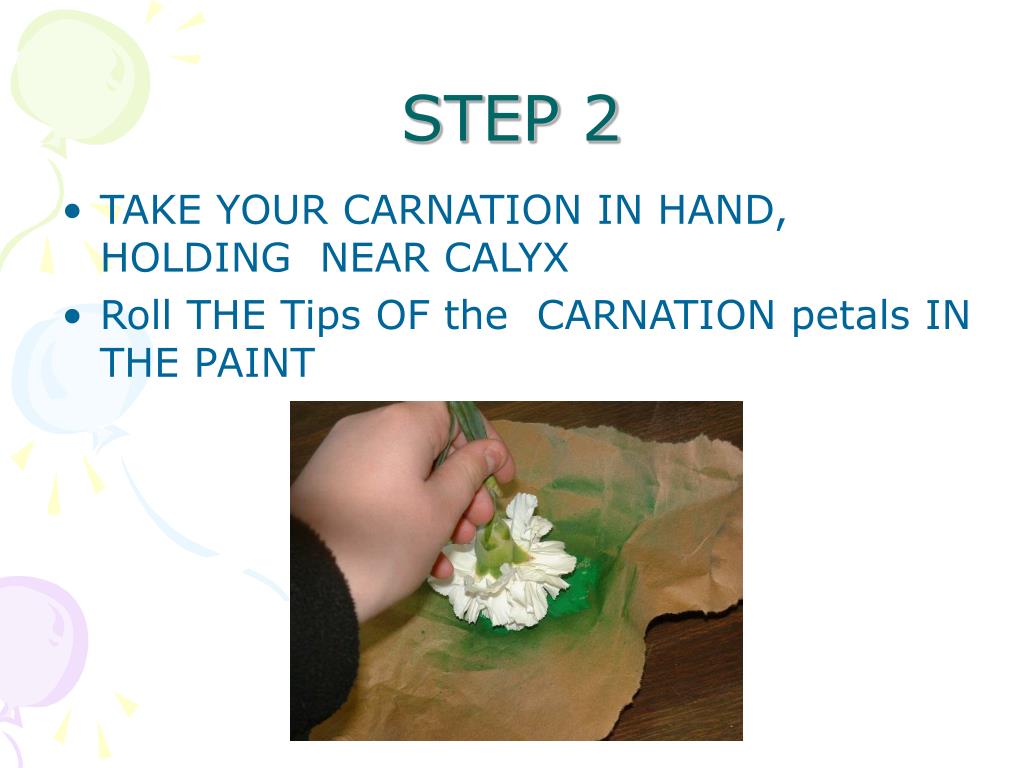 STEP 2

• TAKE YOUR CARNATION IN HAND, HOLDING NEAR CALYX
• Roll THE Tips OF the CARNATION petals IN THE PAINT